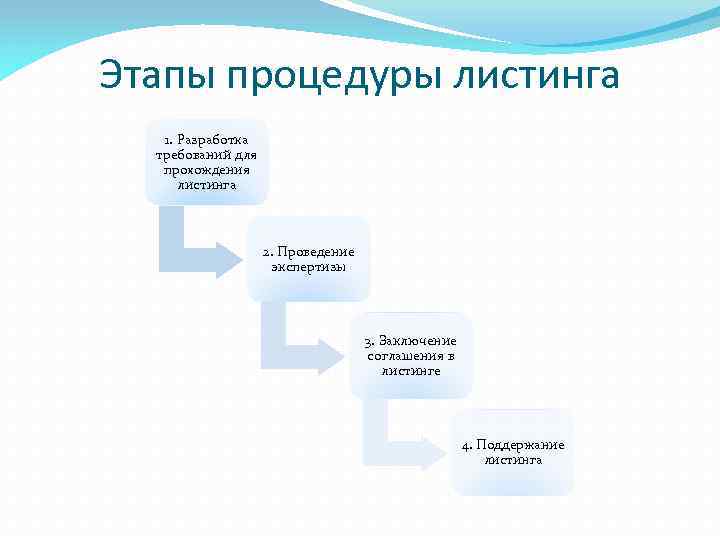 Этапы процедуры листинга

1. Разработка требований для прохождения листинга

2. Проведение экспертизы

3. Заключение соглашения в листинге

4. Поддержание листинга